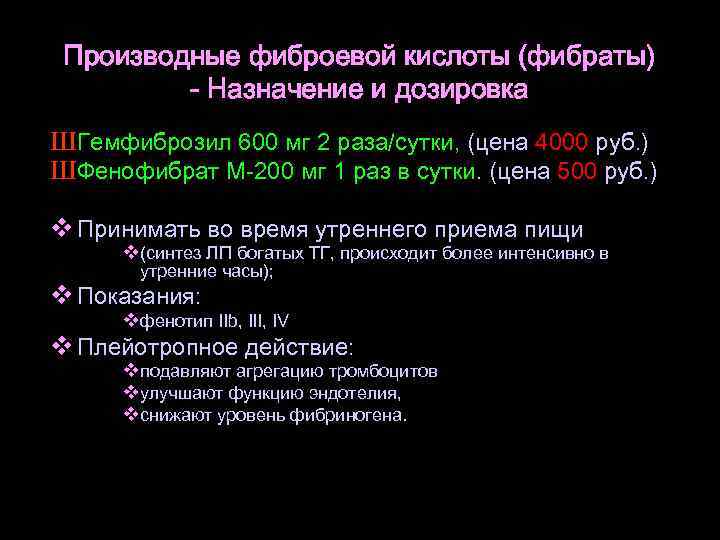 Производные фиброевой кислоты (фибраты) - Назначение и дозировка

ШГемфиброзил 600 мг 2 раза/сутки, (цена 4000 руб.)
ШФенофибрат М-200 мг 1 раз в сутки. (цена 500 руб.)

❖ Принимать во время утреннего приема пищи
❖(синтез ЛП богатых ТГ, происходит более интенсивно в утренние часы);
❖ Показания:
❖фенотип IIb, III, IV
❖ Плейотропное действие:
❖подавляют агрегацию тромбоцитов
❖улучшают функцию эндотелия,
❖снижают уровень фибриногена.